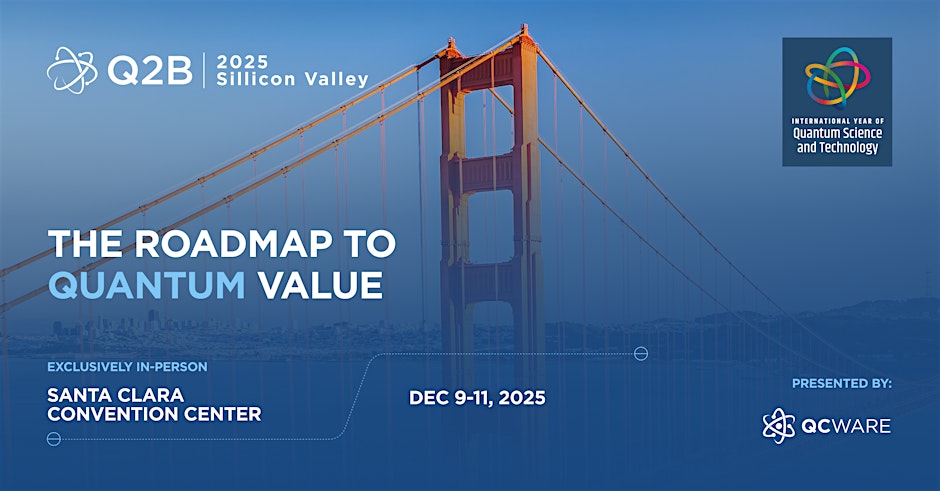 Q2B | 2025 Sillicon Valley

INTERNATIONAL YEAR OF Quantum Science and Technology

THE ROADMAP TO QUANTUM VALUE

EXCLUSIVELY IN-PERSON

SANTA CLARA CONVENTION CENTER

DEC 9-11, 2025

PRESENTED BY:

QCWARE